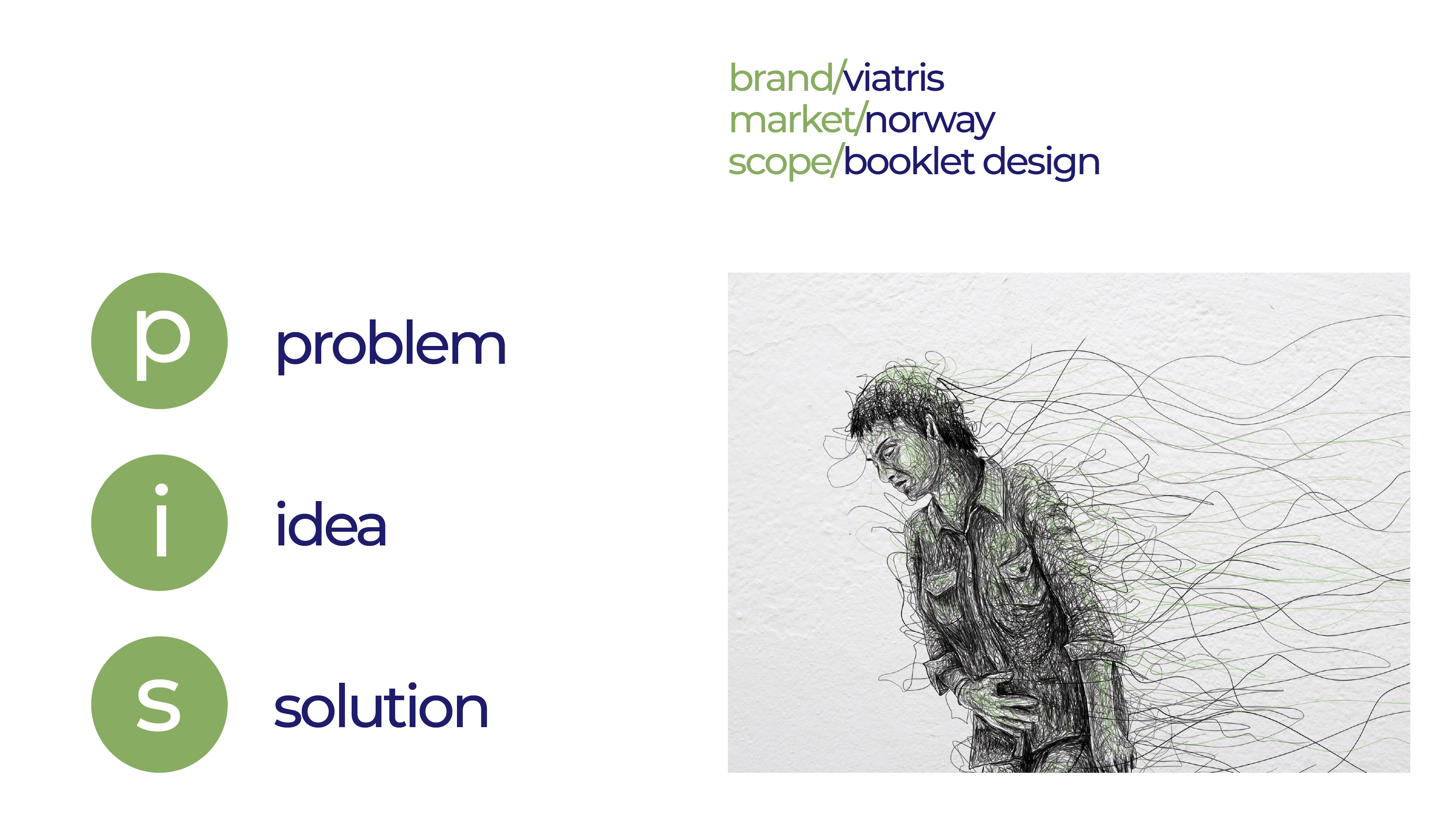 brand/viatris
market/norway
scope/booklet design

p problem

i idea

s solution